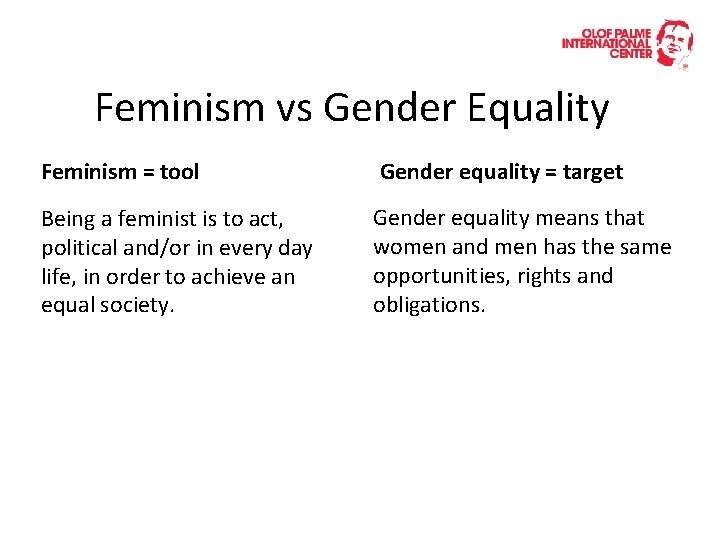 OLOF PALME INTERNATIONAL CENTER

Feminism vs Gender Equality

Feminism = tool

Being a feminist is to act, political and/or in every day life, in order to achieve an equal society.

Gender equality = target

Gender equality means that women and men has the same opportunities, rights and obligations.